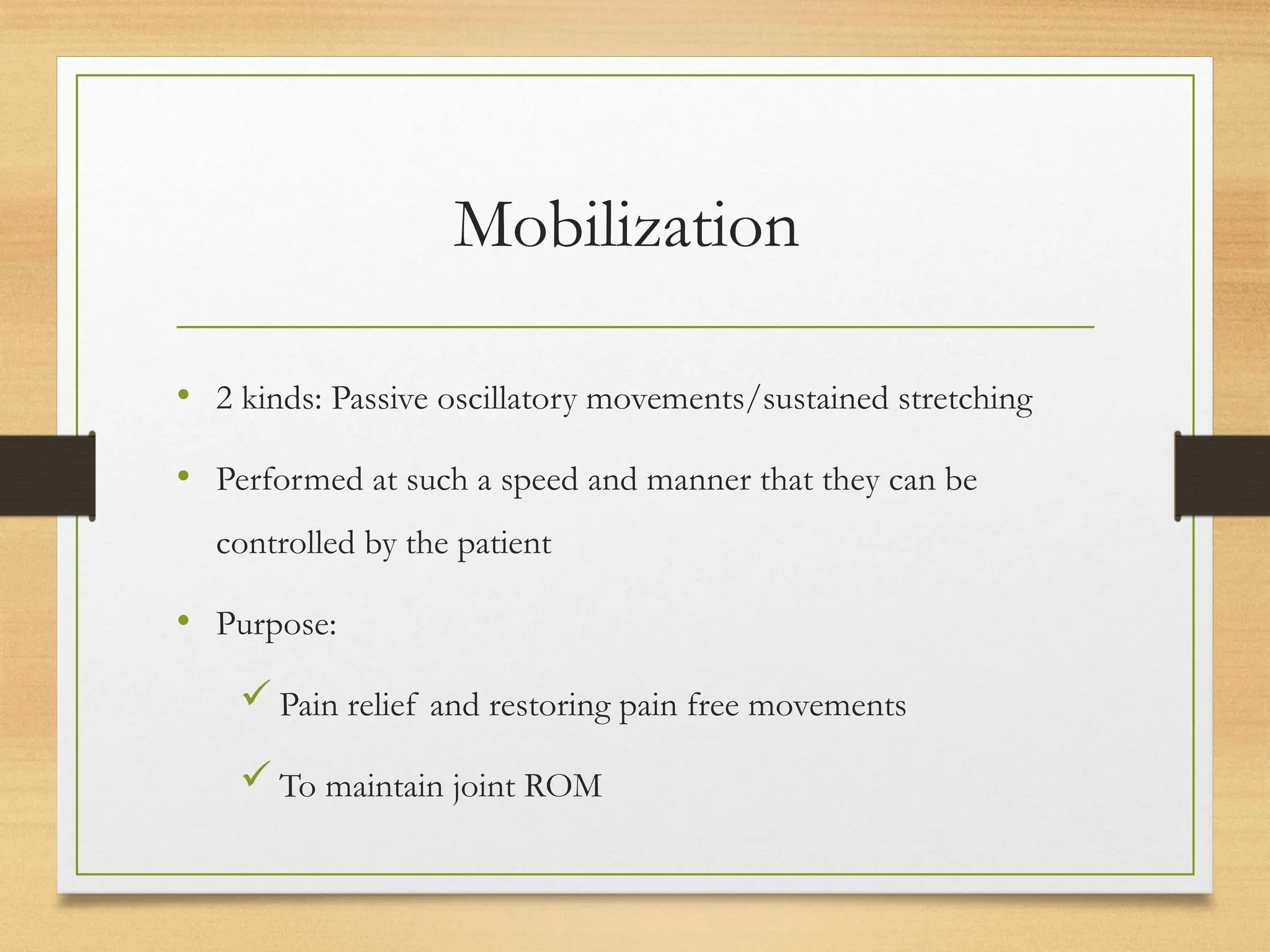 Mobilization

• 2 kinds: Passive oscillatory movements/sustained stretching

• Performed at such a speed and manner that they can be controlled by the patient

• Purpose:

✓ Pain relief and restoring pain free movements

✓ To maintain joint ROM